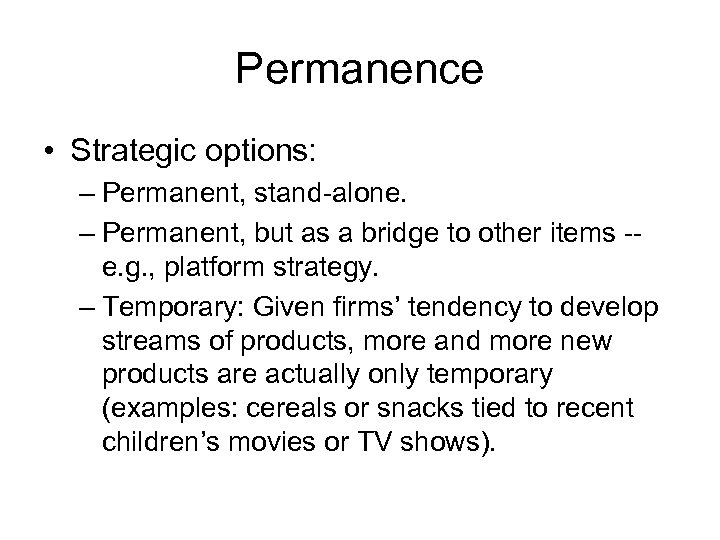 Permanence

• Strategic options:
– Permanent, stand-alone.
– Permanent, but as a bridge to other items -- e.g., platform strategy.
– Temporary: Given firms' tendency to develop streams of products, more and more new products are actually only temporary (examples: cereals or snacks tied to recent children's movies or TV shows).